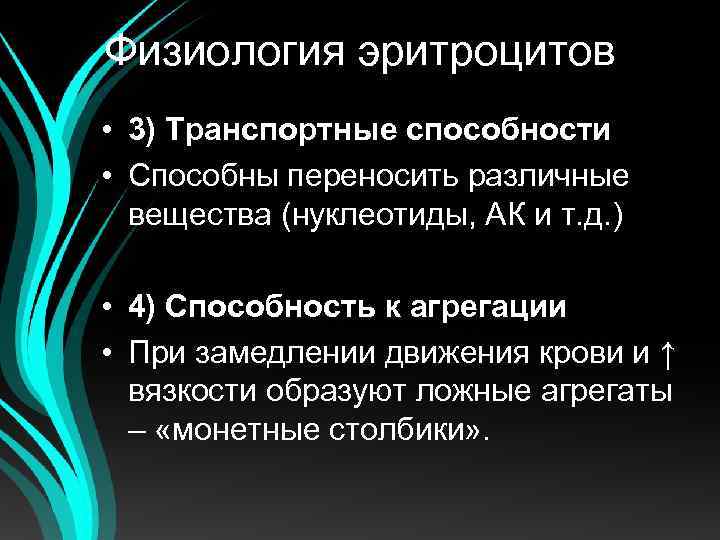 Физиология эритроцитов

• 3) Транспортные способности
• Способны переносить различные вещества (нуклеотиды, АК и т.д.)

• 4) Способность к агрегации
• При замедлении движения крови и ↑ вязкости образуют ложные агрегаты – «монетные столбики».